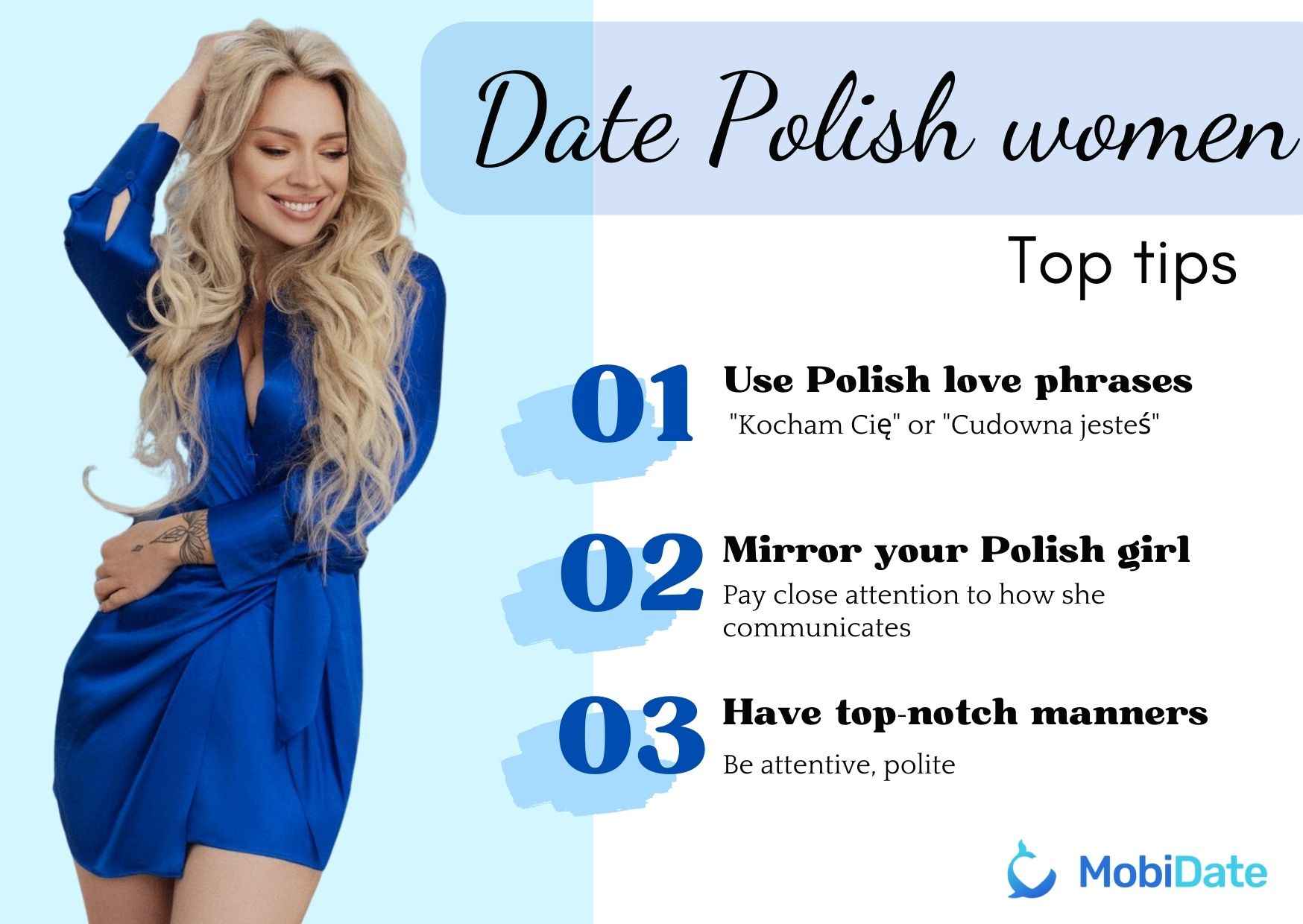 Date Polish women

Top tips

01 Use Polish love phrases
"Kocham Cię" or "Cudowna jesteś"

02 Mirror your Polish girl
Pay close attention to how she communicates

03 Have top-notch manners
Be attentive, polite

MobiDate